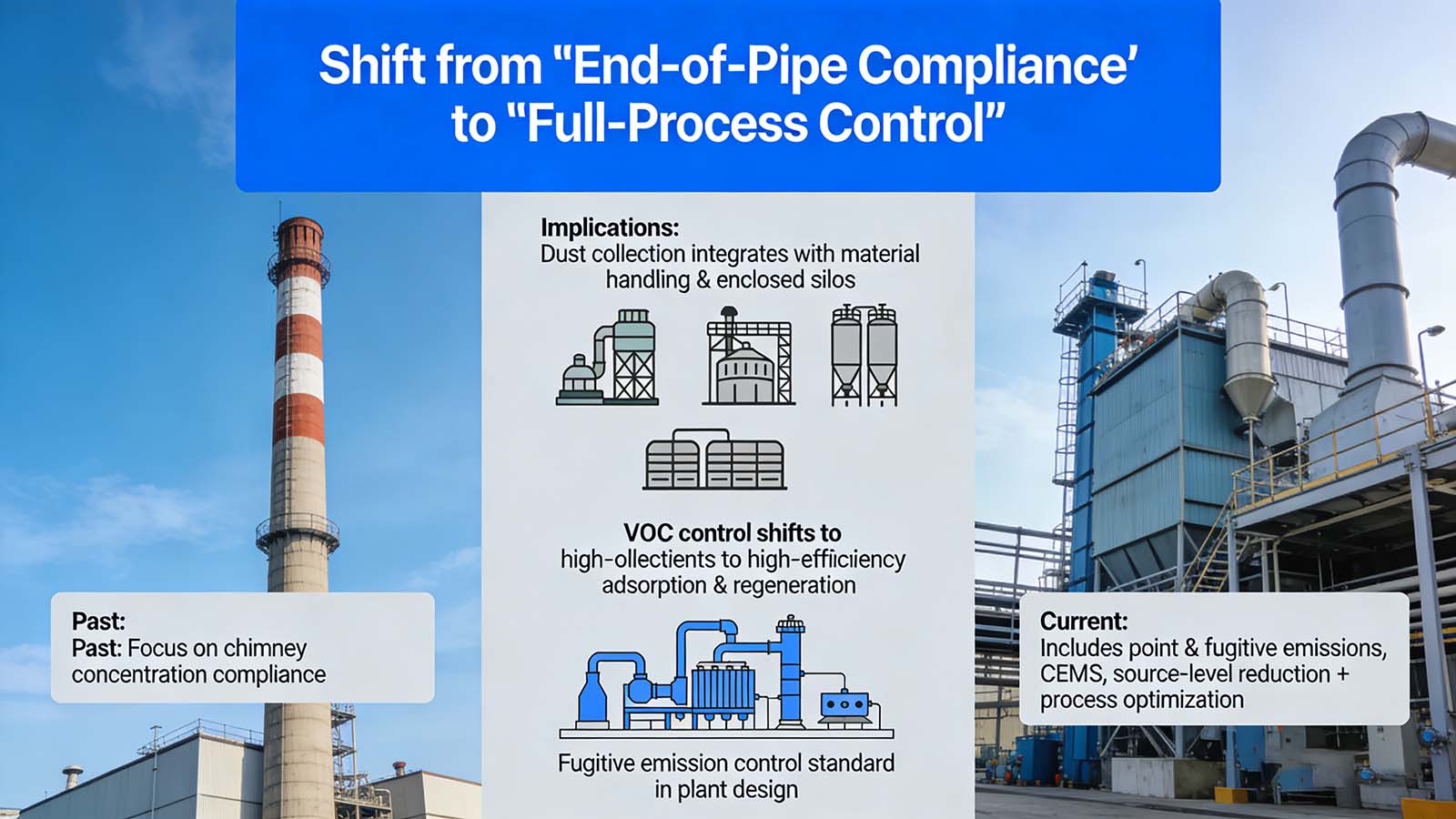 Shift from "End-of-Pipe Compliance' to "Full-Process Control"

Implications:
Dust collection integrates with material handling & enclosed silos

VOC control shifts to
high-ollectients to high-efficiency adsorption & regeneration

Fugitive emission control standard in plant design

Past:
Past: Focus on chimney concentration compliance

Current:
Includes point & fugitive emissions, CEMS, source-level reduction + process optimization